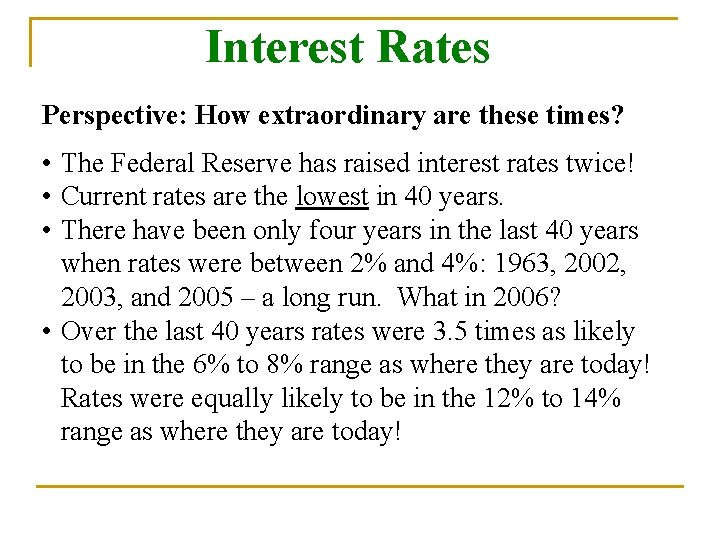 Interest Rates

Perspective: How extraordinary are these times?

• The Federal Reserve has raised interest rates twice!
• Current rates are the lowest in 40 years.
• There have been only four years in the last 40 years when rates were between 2% and 4%: 1963, 2002, 2003, and 2005 – a long run. What in 2006?
• Over the last 40 years rates were 3.5 times as likely to be in the 6% to 8% range as where they are today! Rates were equally likely to be in the 12% to 14% range as where they are today!